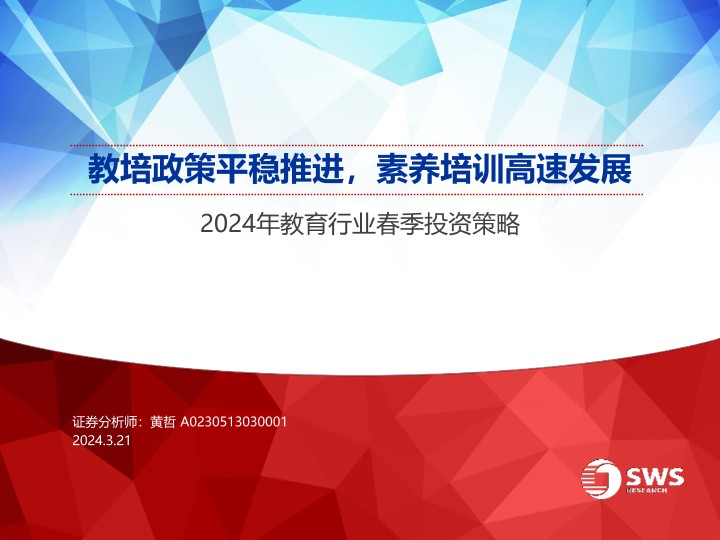 教培政策平稳推进，素养培训高速发展

2024年教育行业春季投资策略

证券分析师：黄哲 A0230513030001
2024.3.21

SWS
RESEARCH